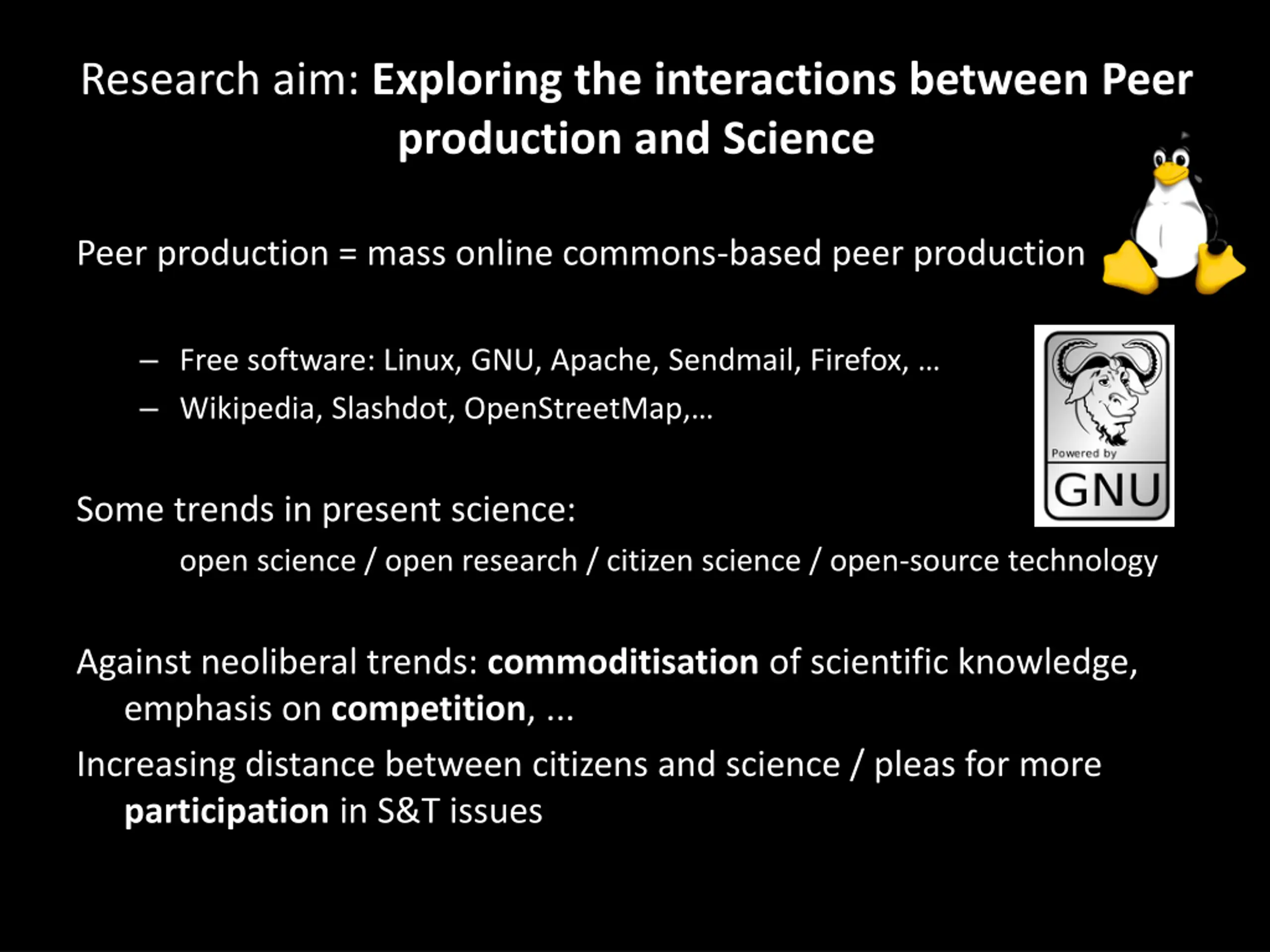 Research aim: Exploring the interactions between Peer production and Science

Peer production = mass online commons-based peer production

– Free software: Linux, GNU, Apache, Sendmail, Firefox, …
– Wikipedia, Slashdot, OpenStreetMap,…

Powered by
GNU

Some trends in present science:
open science / open research / citizen science / open-source technology

Against neoliberal trends: commoditisation of scientific knowledge, emphasis on competition, ...

Increasing distance between citizens and science / pleas for more participation in S&T issues